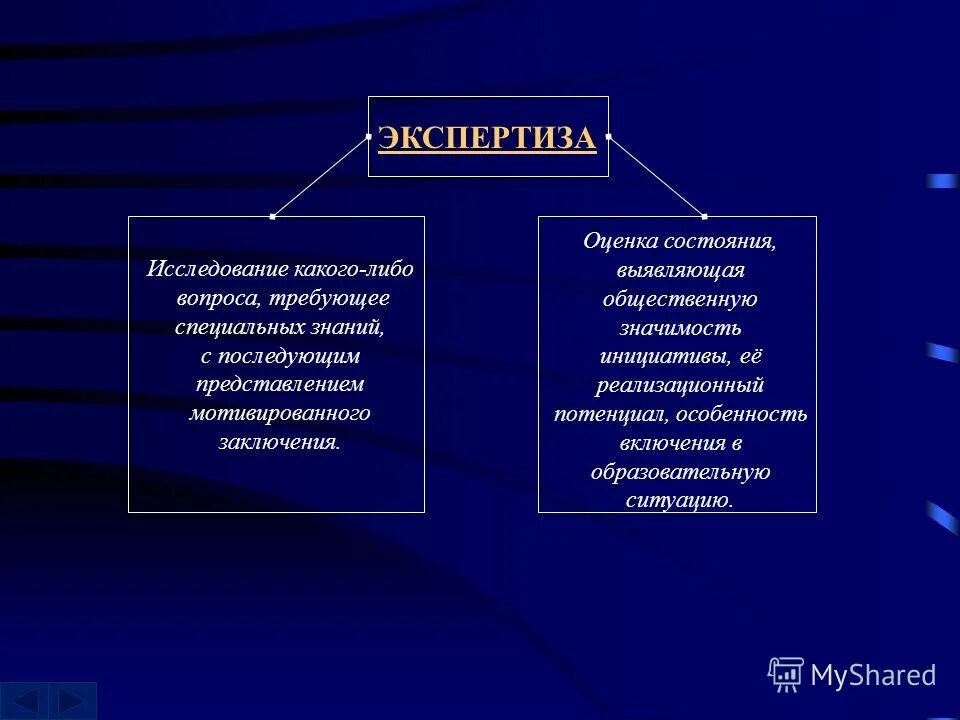 ЭКСПЕРТИЗА

Исследование какого-либо вопроса, требующее специальных знаний, с последующим представлением мотивированного заключения.

Оценка состояния, выявляющая общественную значимость инициативы, её реализационный потенциал, особенность включения в образовательную ситуацию.

MyShared